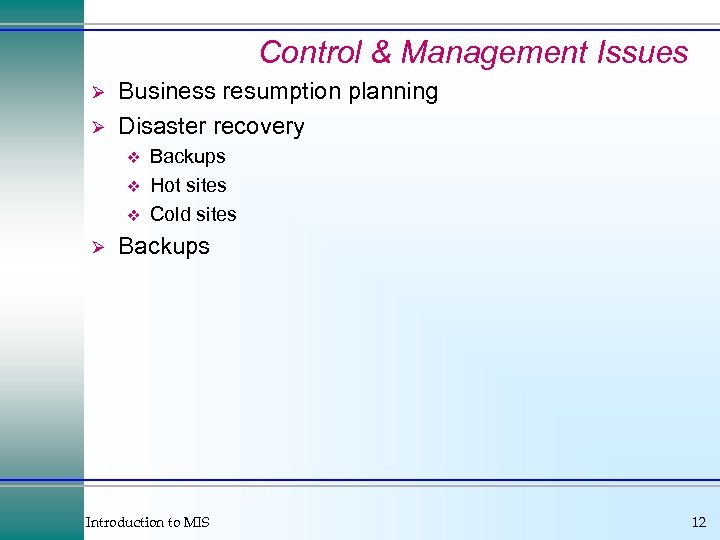 Control & Management Issues

➢ Business resumption planning
➢ Disaster recovery
❖ Backups
❖ Hot sites
❖ Cold sites
➢ Backups

Introduction to MIS

12